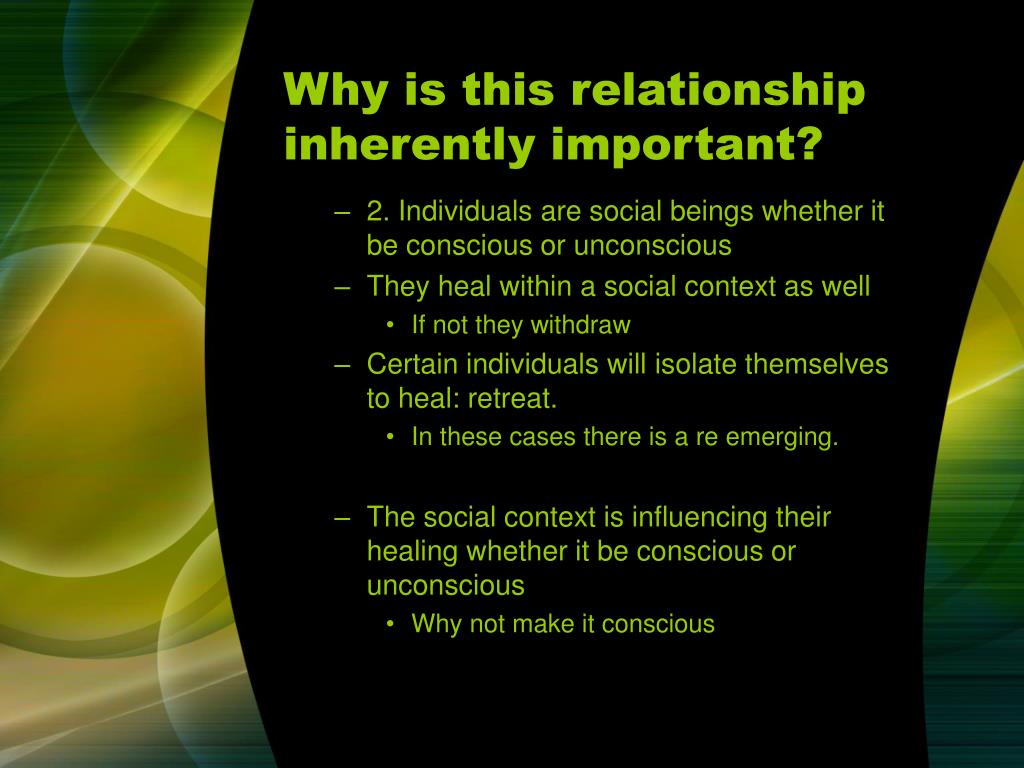 Why is this relationship inherently important?

– 2. Individuals are social beings whether it be conscious or unconscious
– They heal within a social context as well
  • If not they withdraw
– Certain individuals will isolate themselves to heal: retreat.
  • In these cases there is a re emerging.

– The social context is influencing their healing whether it be conscious or unconscious
  • Why not make it conscious